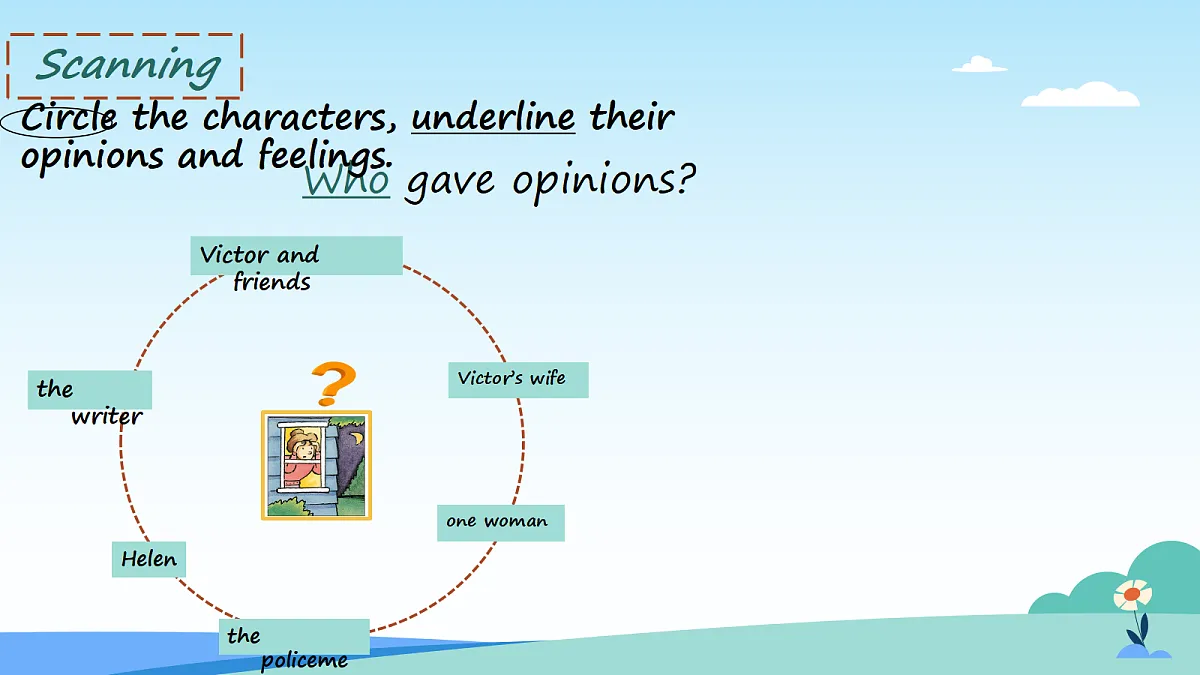 Scanning

Circle the characters, underline their opinions and feelings.

Who gave opinions?

Victor and friends

Victor's wife

one woman

the policeme

Helen

the writer

?